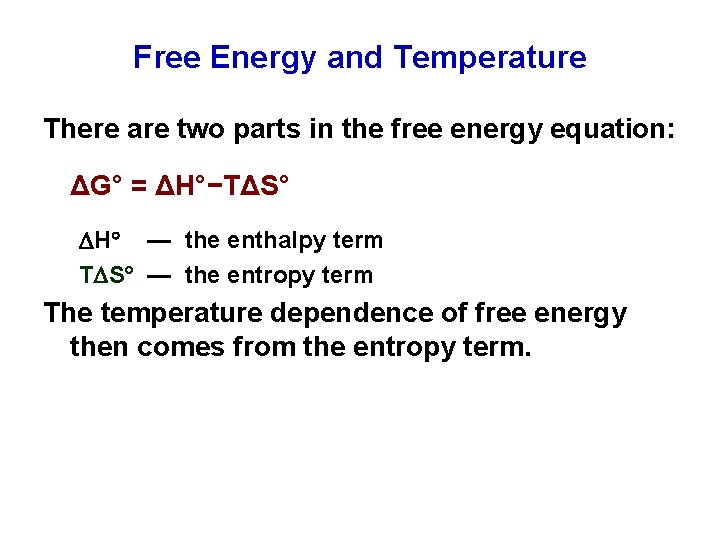 Free Energy and Temperature

There are two parts in the free energy equation:

$\Delta G° = \Delta H° - T\Delta S°$

$\Delta H°$ — the enthalpy term

$T\Delta S°$ — the entropy term

The temperature dependence of free energy then comes from the entropy term.